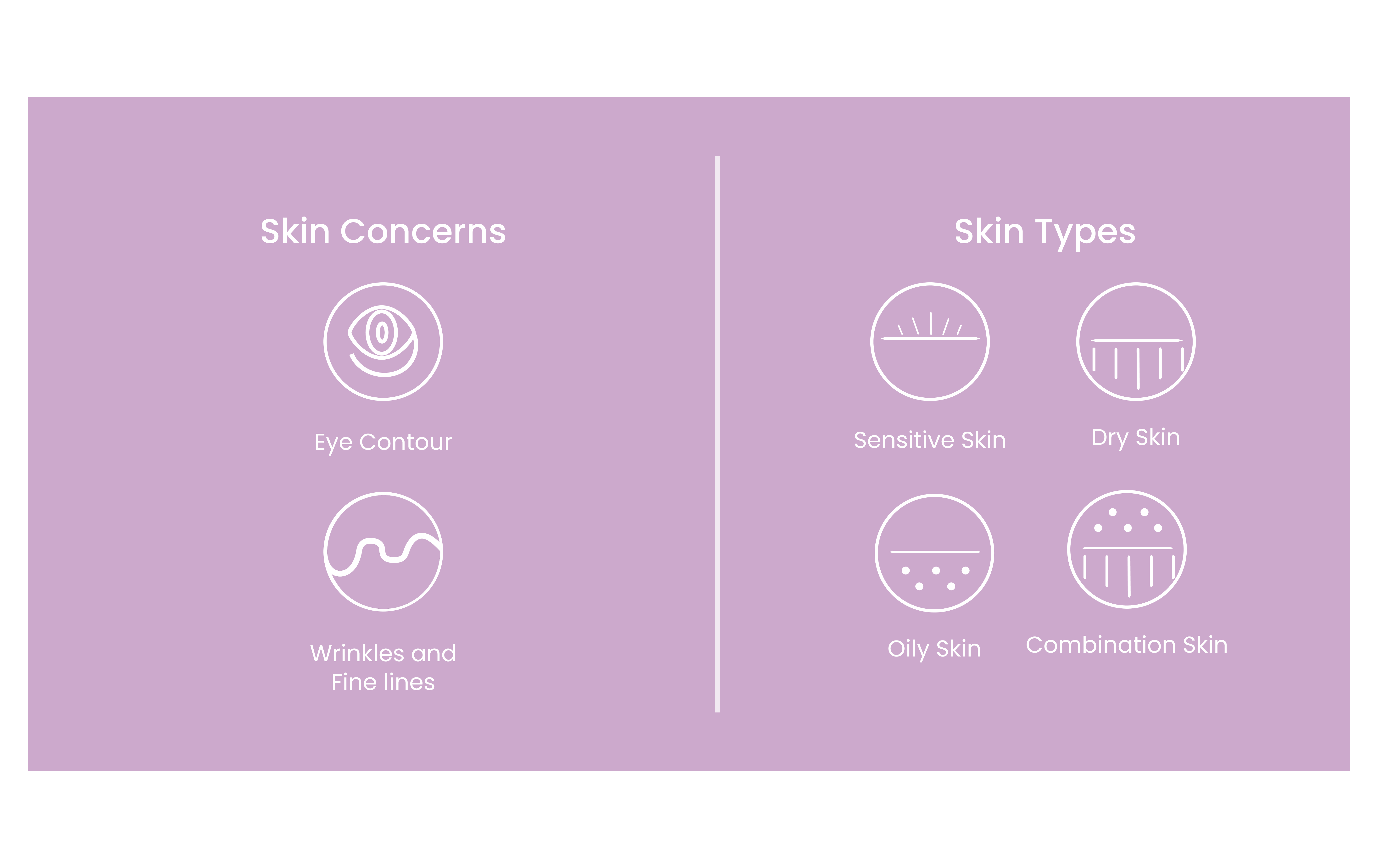 Skin Concerns

Eye Contour

Wrinkles and Fine lines

Skin Types

Sensitive Skin

Dry Skin

Oily Skin

Combination Skin